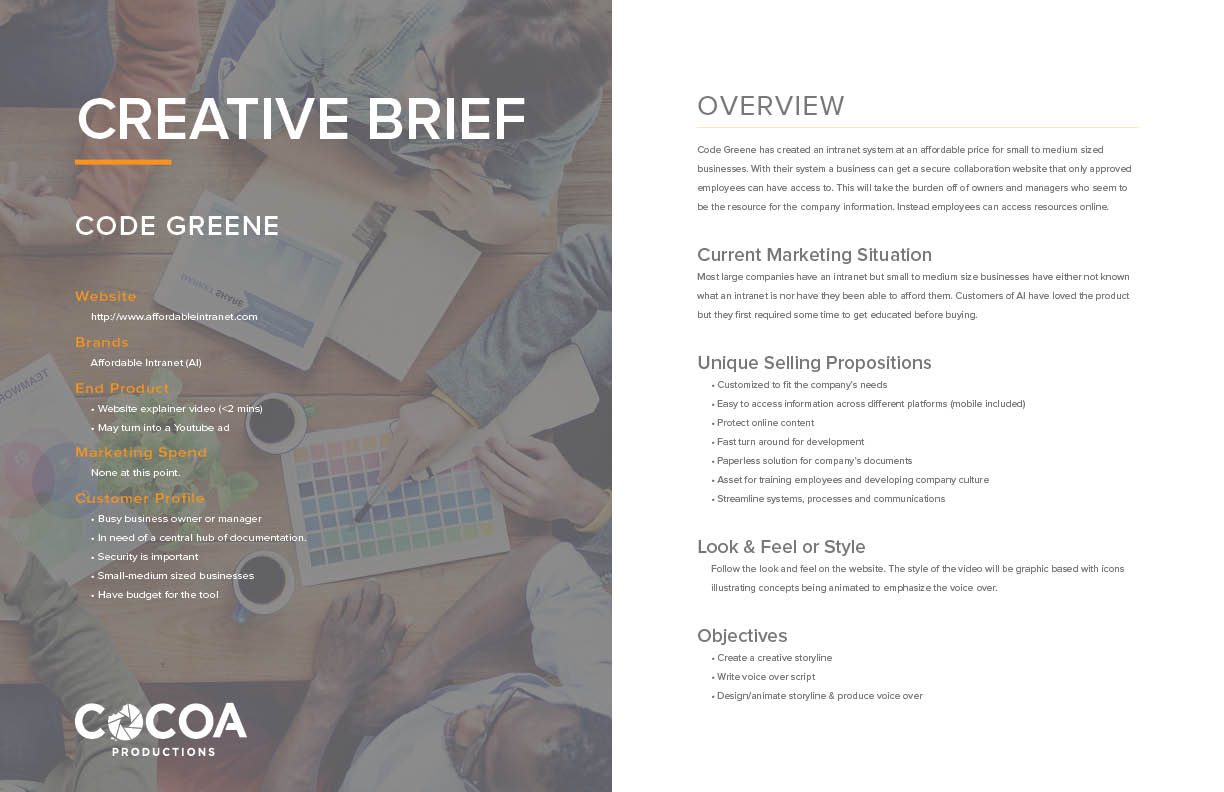 CREATIVE BRIEF

CODE GREENE

Website
http://www.affordableintranet.com

Brands
Affordable Intranet (AI)

End Product
• Website explainer video (<2 mins)
• May turn into a Youtube ad

Marketing Spend
None at this point.

Customer Profile
• Busy business owner or manager
• In need of a central hub of documentation.
• Security is important
• Small-medium sized businesses
• Have budget for the tool

COCOA
PRODUCTIONS

OVERVIEW

Code Greene has created an intranet system at an affordable price for small to medium sized businesses. With their system a business can get a secure collaboration website that only approved employees can have access to. This will take the burden off of owners and managers who seem to be the resource for the company information. Instead employees can access resources online.

Current Marketing Situation
Most large companies have an intranet but small to medium size businesses have either not known what an intranet is nor have they been able to afford them. Customers of AI have loved the product but they first required some time to get educated before buying.

Unique Selling Propositions
• Customized to fit the company's needs
• Easy to access information across different platforms (mobile included)
• Protect online content
• Fast turn around for development
• Paperless solution for company's documents
• Asset for training employees and developing company culture
• Streamline systems, processes and communications

Look & Feel or Style
Follow the look and feel on the website. The style of the video will be graphic based with icons illustrating concepts being animated to emphasize the voice over.

Objectives
• Create a creative storyline
• Write voice over script
• Design/animate storyline & produce voice over